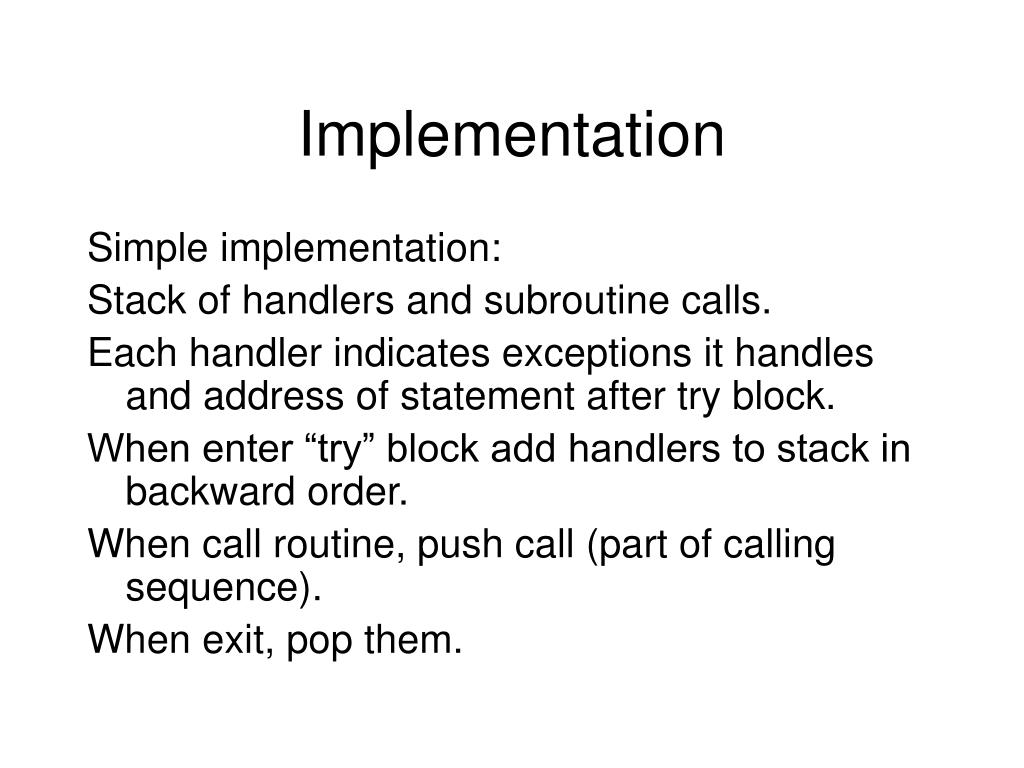 Implementation

Simple implementation:

Stack of handlers and subroutine calls.

Each handler indicates exceptions it handles and address of statement after try block.

When enter “try” block add handlers to stack in backward order.

When call routine, push call (part of calling sequence).

When exit, pop them.